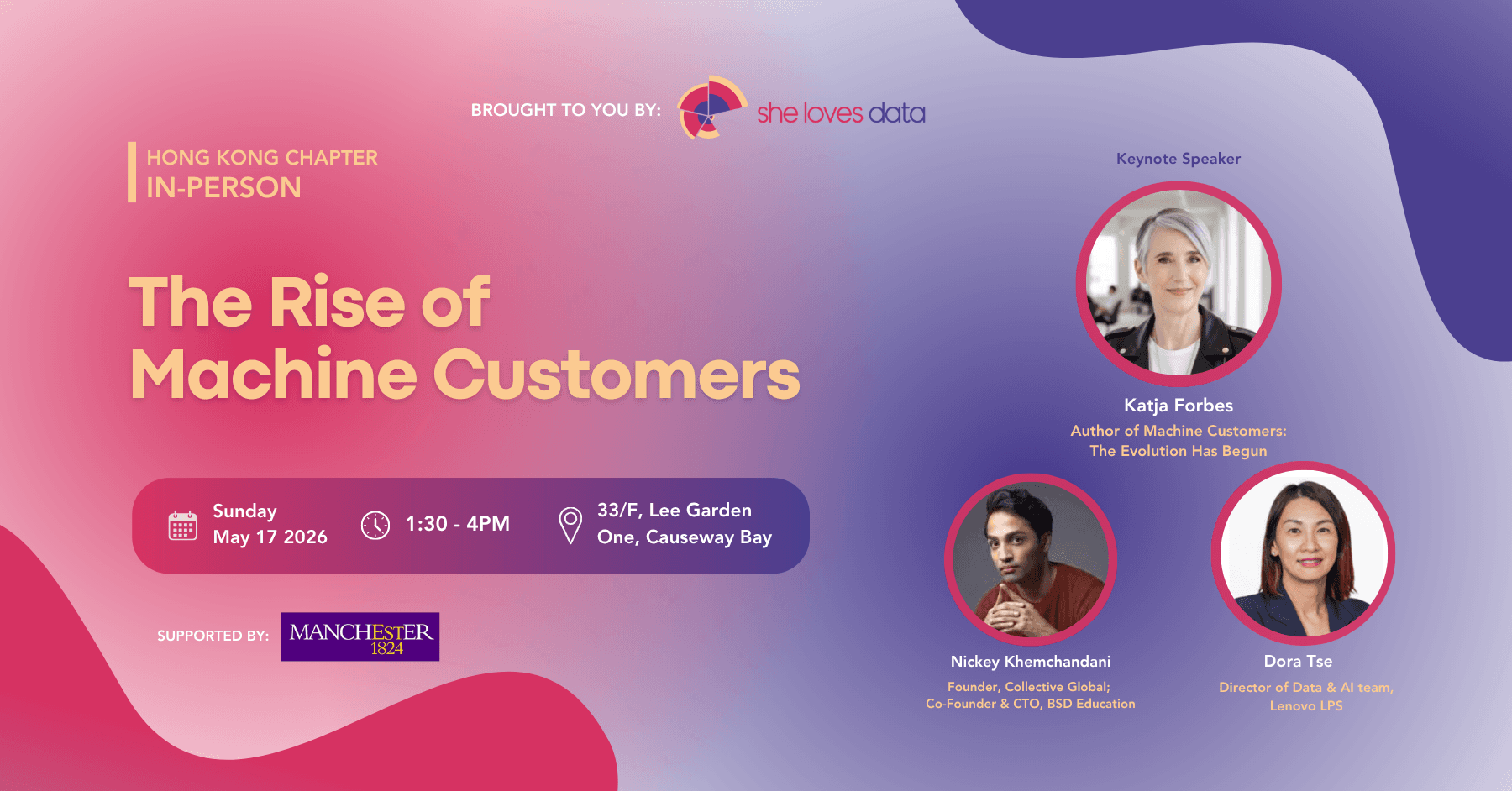 BROUGHT TO YOU BY: she loves data

HONG KONG CHAPTER
IN-PERSON

The Rise of Machine Customers

Sunday
May 17 2026

1:30 - 4PM

33/F, Lee Garden One, Causeway Bay

SUPPORTED BY: MANCHESTER 1824

Keynote Speaker

Katja Forbes
Author of Machine Customers: The Evolution Has Begun

Nickey Khemchandani
Founder, Collective Global; Co-Founder & CTO, BSD Education

Dora Tse
Director of Data & AI team, Lenovo LPS